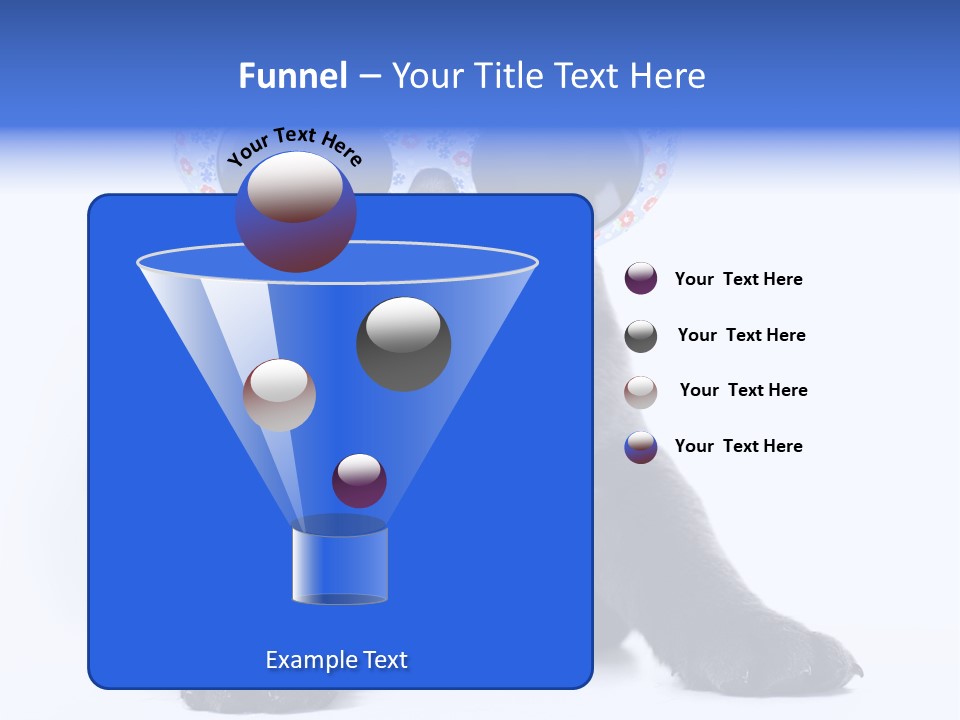 Funnel – Your Title Text Here

Your Text Here

Your Text Here

Your Text Here

Your Text Here

Your Text Here

Example Text